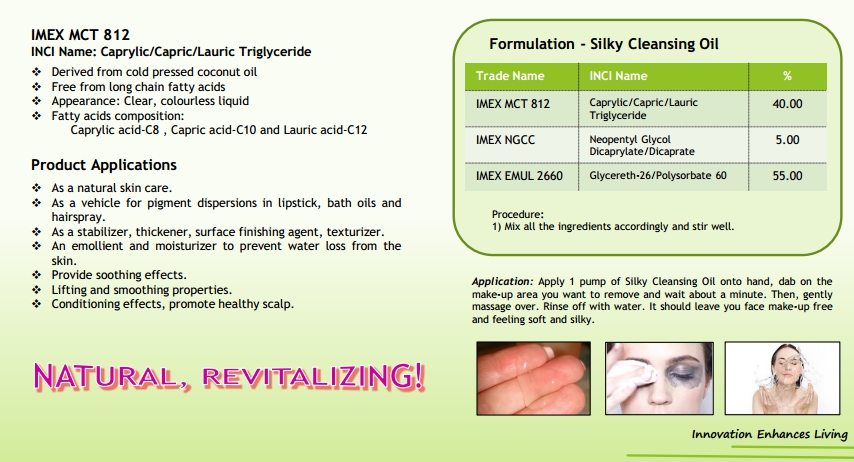 IMEX MCT 812
INCI Name: Caprylic/Capric/Lauric Triglyceride

❖ Derived from cold pressed coconut oil
❖ Free from long chain fatty acids
❖ Appearance: Clear, colourless liquid
❖ Fatty acids composition:
Caprylic acid-C8 , Capric acid-C10 and Lauric acid-C12

Product Applications

❖ As a natural skin care.
❖ As a vehicle for pigment dispersions in lipstick, bath oils and hairspray.
❖ As a stabilizer, thickener, surface finishing agent, texturizer.
❖ An emollient and moisturizer to prevent water loss from the skin.
❖ Provide soothing effects.
❖ Lifting and smoothing properties.
❖ Conditioning effects, promote healthy scalp.

NATURAL, REVITALIZING!

Formulation - Silky Cleansing Oil

| Trade Name | INCI Name | % |
|---|---|---|
| IMEX MCT 812 | Caprylic/Capric/Lauric Triglyceride | 40.00 |
| IMEX NGCC | Neopentyl Glycol Dicaprylate/Dicaprate | 5.00 |
| IMEX EMUL 2660 | Glycereth-26/Polysorbate 60 | 55.00 |

Procedure:
1) Mix all the ingredients accordingly and stir well.

Application: Apply 1 pump of Silky Cleansing Oil onto hand, dab on the make-up area you want to remove and wait about a minute. Then, gently massage over. Rinse off with water. It should leave you face make-up free and feeling soft and silky.

Innovation Enhances Living